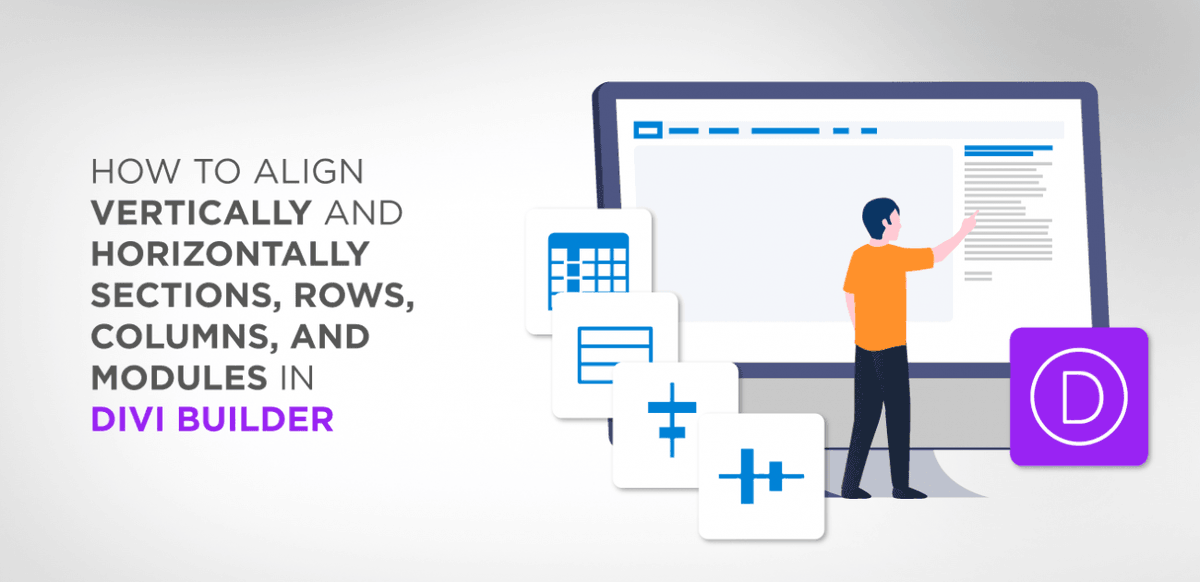 HOW TO ALIGN VERTICALLY AND HORIZONTALLY SECTIONS, ROWS, COLUMNS, AND MODULES IN DIVI BUILDER

D